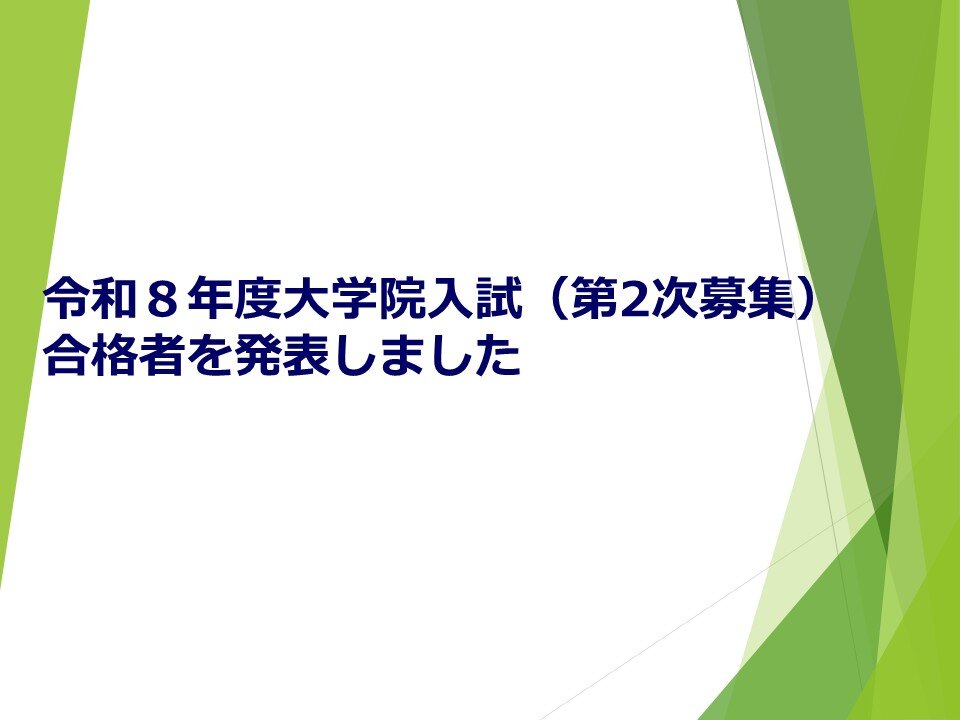 令和８年度大学院入試（第2次募集）
合格者を発表しました